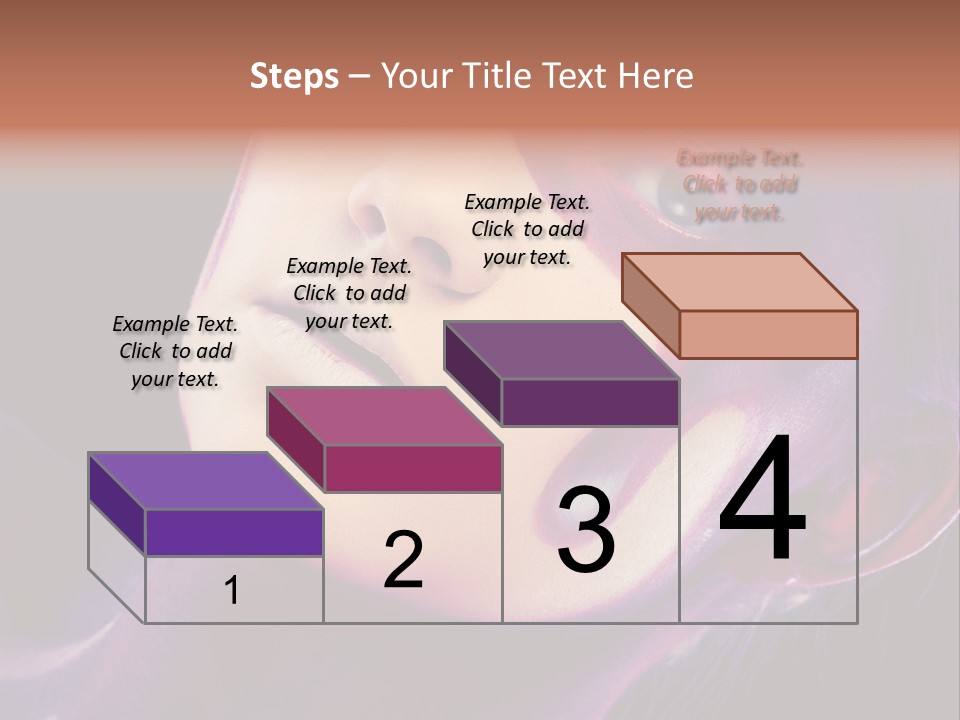 Steps – Your Title Text Here

Example Text. Click to add your text.

Example Text. Click to add your text.

Example Text. Click to add your text.

Example Text. Click to add your text.

1

2

3

4